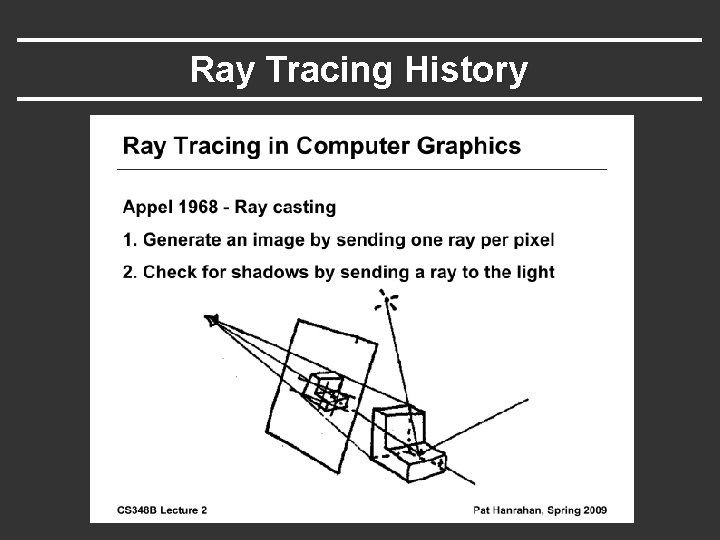 Ray Tracing History

Ray Tracing in Computer Graphics

Appel 1968 - Ray casting

1. Generate an image by sending one ray per pixel

2. Check for shadows by sending a ray to the light

CS348B Lecture 2

Pat Hanrahan, Spring 2009